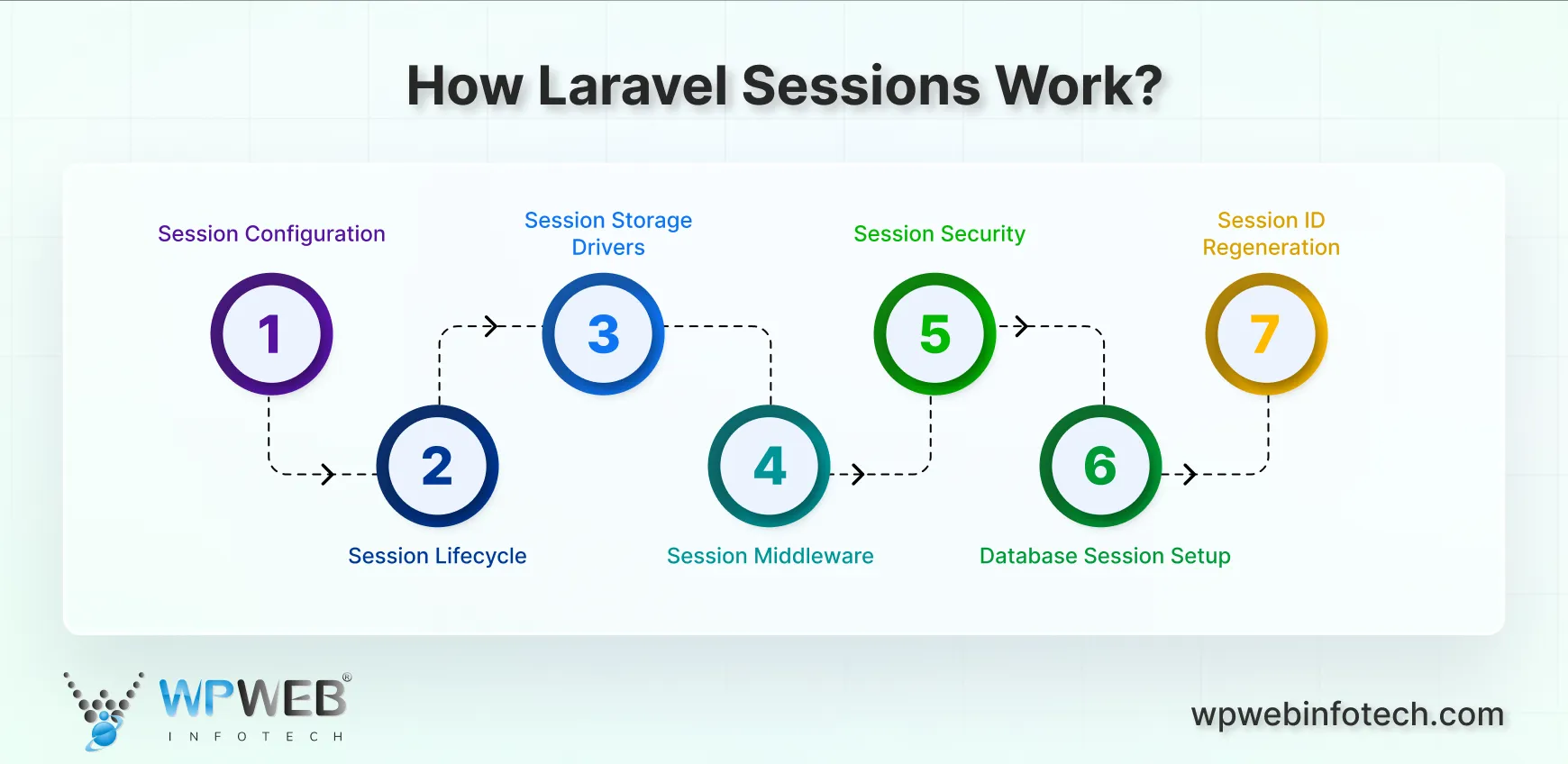 How Laravel Sessions Work?

Session Configuration

1

2

Session Lifecycle

Session Storage Drivers

3

4

Session Middleware

Session Security

5

6

Database Session Setup

Session ID Regeneration

7

WPWEB®
INFOTECH

wpwebinfotech.com